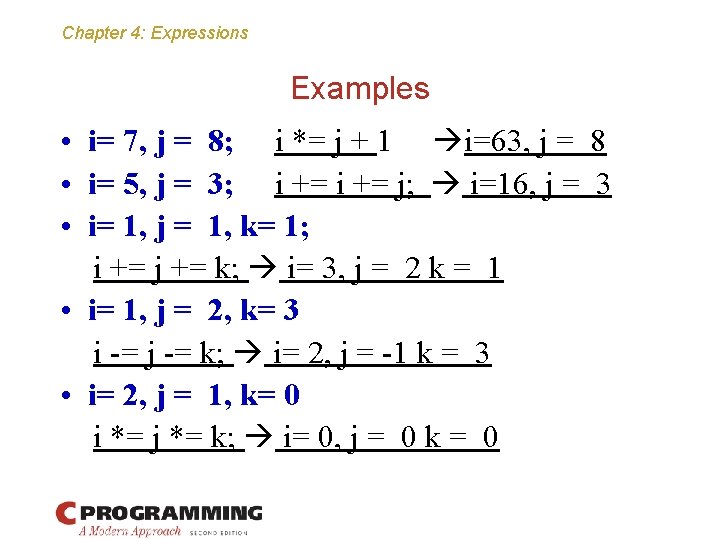 Chapter 4: Expressions

Examples

• i= 7, j = 8; i *= j + 1 →i=63, j = 8
• i= 5, j = 3; i += i += j; → i=16, j = 3
• i= 1, j = 1, k= 1;
i += j += k; → i= 3, j = 2 k = 1
• i= 1, j = 2, k= 3
i -= j -= k; → i= 2, j = -1 k = 3
• i= 2, j = 1, k= 0
i *= j *= k; → i= 0, j = 0 k = 0

C PROGRAMMING
A Modern Approach SECOND EDITION